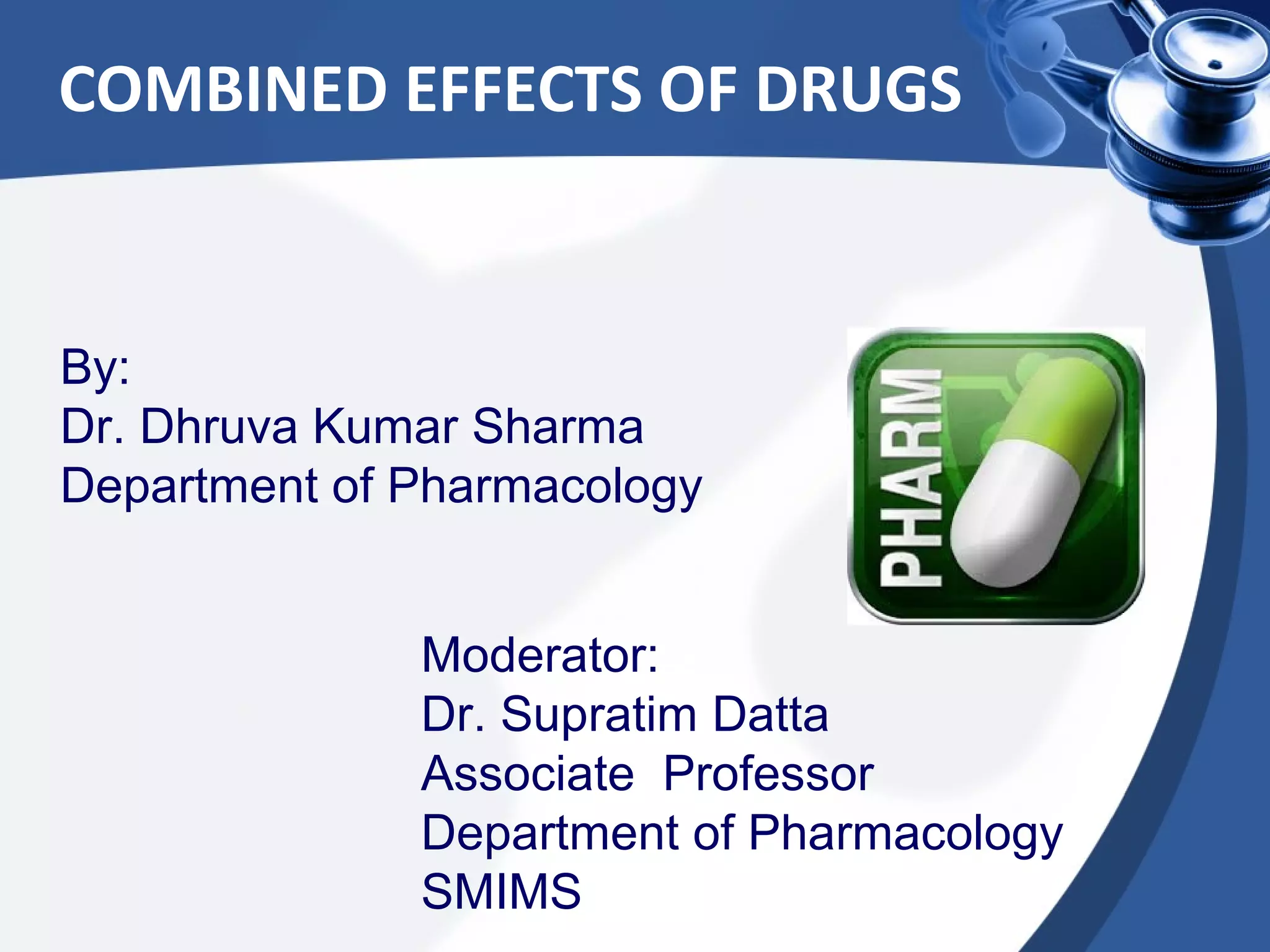 COMBINED EFFECTS OF DRUGS

By:
Dr. Dhruva Kumar Sharma
Department of Pharmacology

PHARM

Moderator:
Dr. Supratim Datta
Associate Professor
Department of Pharmacology
SMIMS